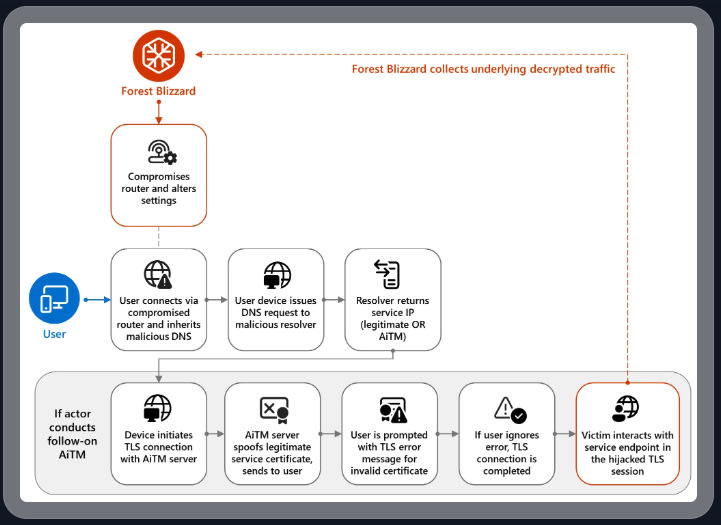 Forest Blizzard

Forest Blizzard collects underlying decrypted traffic

Compromises router and alters settings

User

User connects via compromised router and inherits malicious DNS

User device issues DNS request to malicious resolver

Resolver returns service IP (legitimate OR AiTM)

If actor conducts follow-on AiTM

Device initiates TLS connection with AiTM server

AiTM server spoofs legitimate service certificate, sends to user

User is prompted with TLS error message for invalid certificate

If user ignores error, TLS connection is completed

Victim interacts with service endpoint in the hijacked TLS session